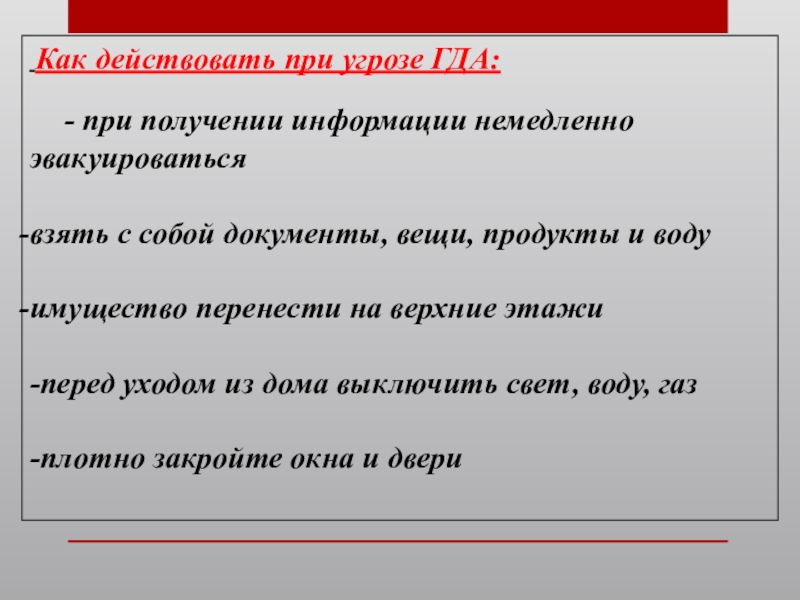 Как действовать при угрозе ГДА:

- при получении информации немедленно эвакуироваться

-взять с собой документы, вещи, продукты и воду

-имущество перенести на верхние этажи

-перед уходом из дома выключить свет, воду, газ

-плотно закройте окна и двери